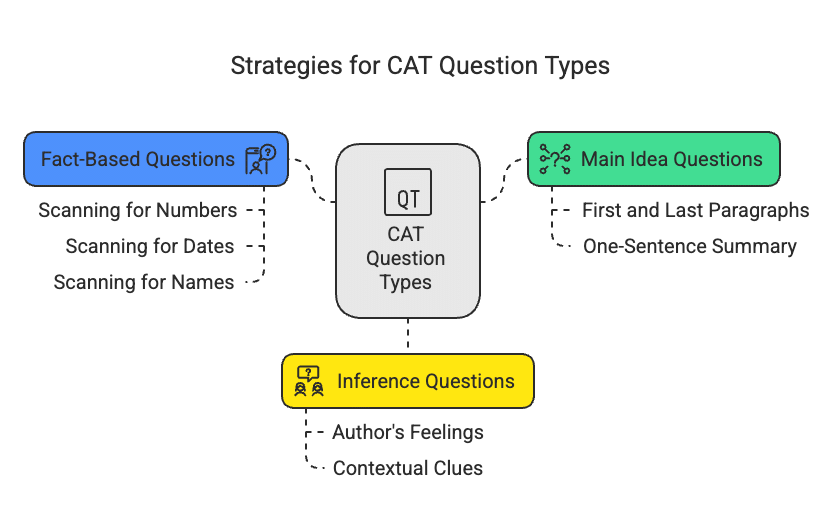 Strategies for CAT Question Types

Fact-Based Questions

Scanning for Numbers

Scanning for Dates

Scanning for Names

QT

CAT Question Types

Main Idea Questions

First and Last Paragraphs

One-Sentence Summary

Inference Questions

Author's Feelings

Contextual Clues